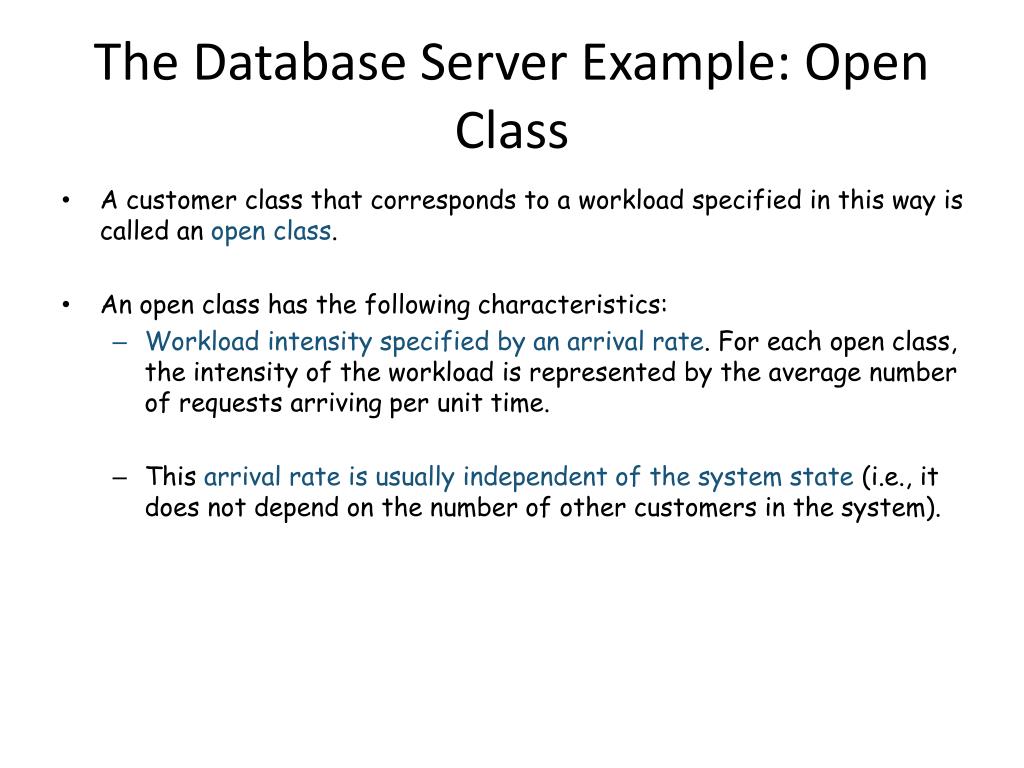 The Database Server Example: Open Class

• A customer class that corresponds to a workload specified in this way is called an open class.

• An open class has the following characteristics:
– Workload intensity specified by an arrival rate. For each open class, the intensity of the workload is represented by the average number of requests arriving per unit time.

– This arrival rate is usually independent of the system state (i.e., it does not depend on the number of other customers in the system).